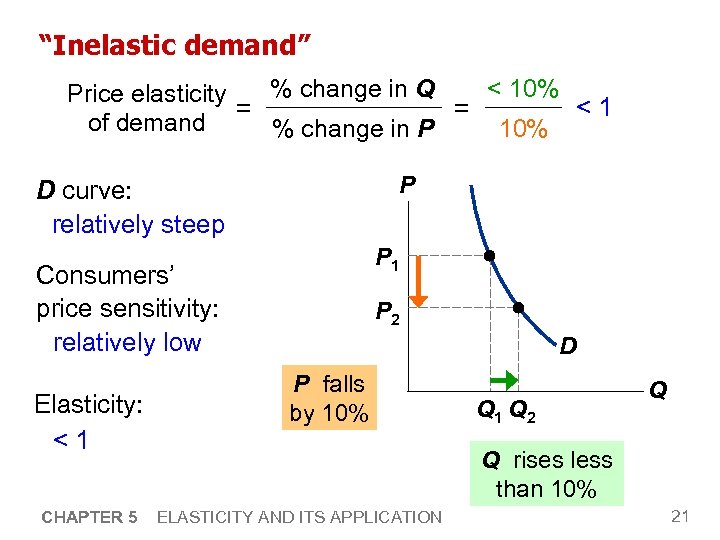 "Inelastic demand"

Price elasticity of demand $= \frac{\text{\% change in } Q}{\text{\% change in } P} = \frac{< 10\%}{10\%} < 1$

D curve:
relatively steep

Consumers' price sensitivity:
relatively low

Elasticity:
< 1

P

$P_1$

$P_2$

D

Q

$Q_1$ $Q_2$

P falls by 10%

Q rises less than 10%

CHAPTER 5 ELASTICITY AND ITS APPLICATION

21